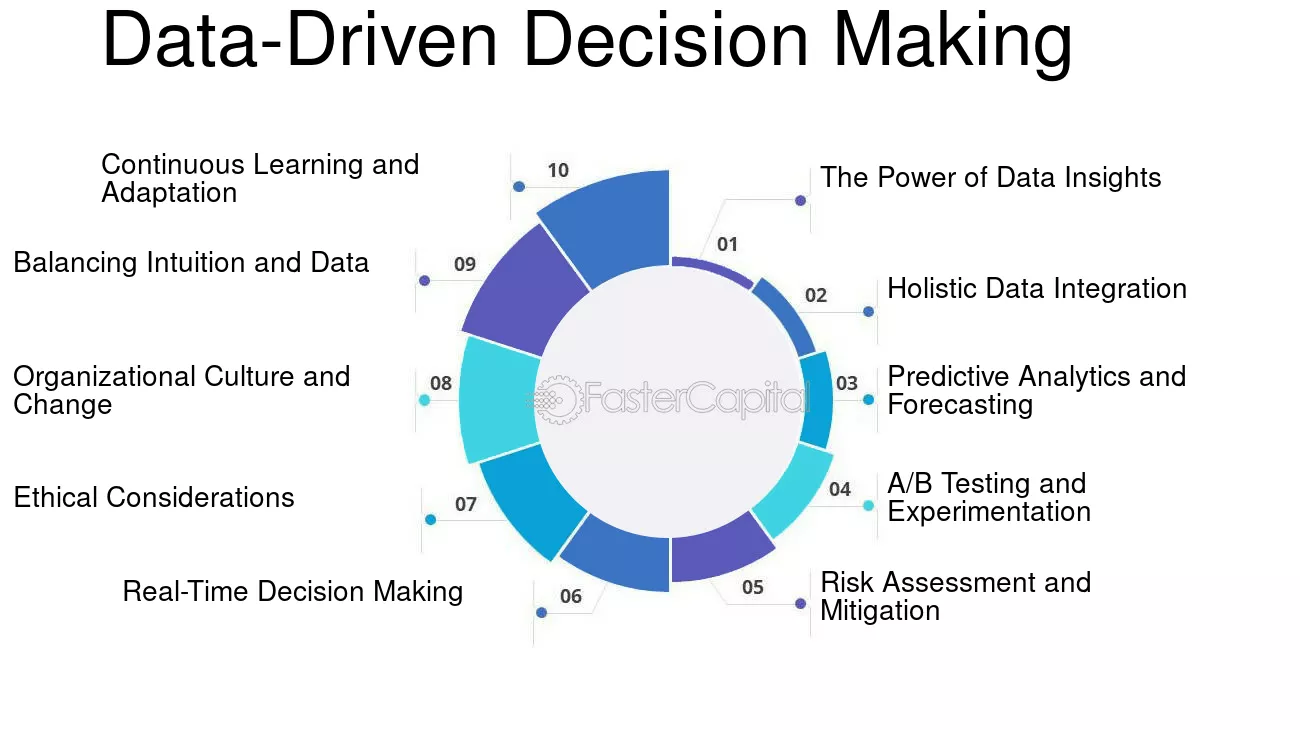 Data-Driven Decision Making

01
The Power of Data Insights

02
Holistic Data Integration

03
Predictive Analytics and Forecasting

04
A/B Testing and Experimentation

05
Risk Assessment and Mitigation

06
Real-Time Decision Making

07
Ethical Considerations

08
Organizational Culture and Change

09
Balancing Intuition and Data

10
Continuous Learning and Adaptation

FasterCapital